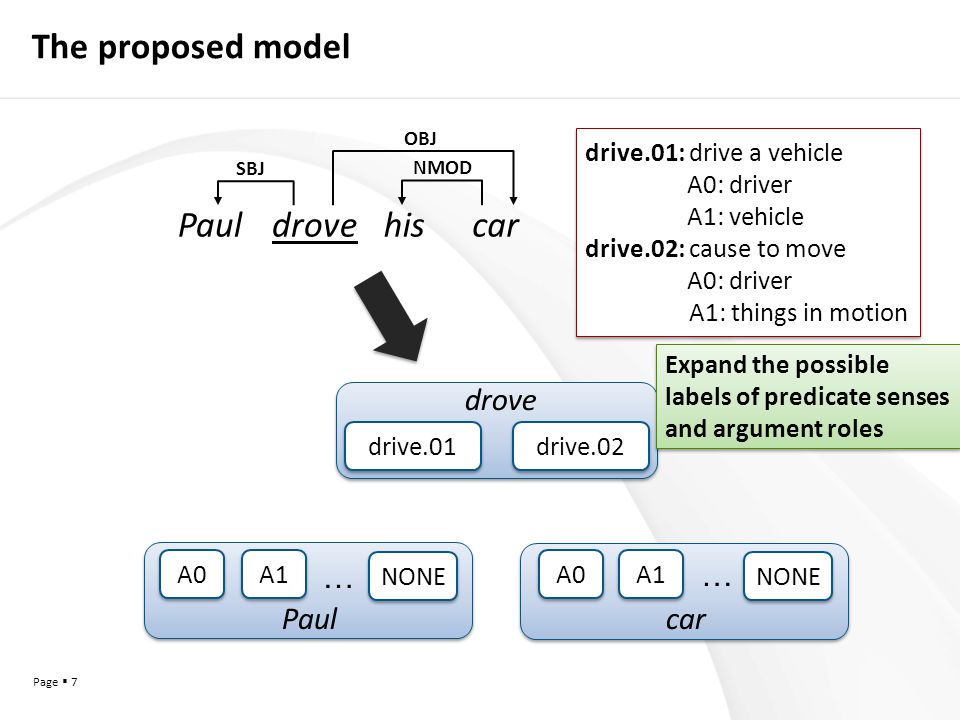 The proposed model

OBJ

SBJ

NMOD

Paul drove his car

drive.01: drive a vehicle
A0: driver
A1: vehicle
drive.02: cause to move
A0: driver
A1: things in motion

Expand the possible labels of predicate senses and argument roles

drove

drive.01

drive.02

A0

A1

…

NONE

Paul

A0

A1

…

NONE

car

Page ▪ 7